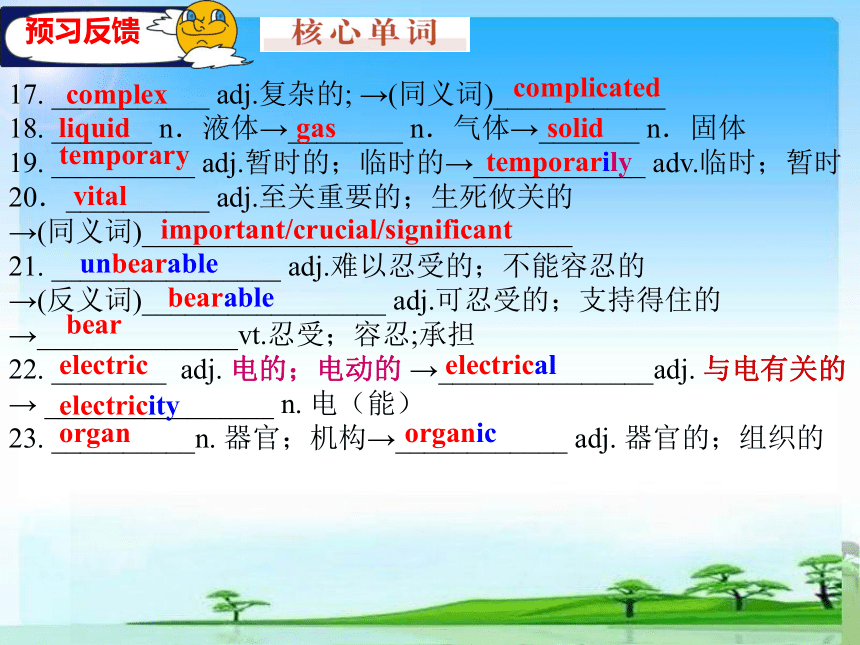 预习反馈

核心单词

17. complex adj.复杂的; →(同义词) complicated
18. liquid n．液体→ gas n．气体→ solid n．固体
19. temporary adj.暂时的；临时的→ temporarily adv.临时；暂时
20． vital adj.至关重要的；生死攸关的
→(同义词) important/crucial/significant
21. unbearable adj.难以忍受的；不能容忍的
→(反义词) bearable adj.可忍受的；支持得住的
→ bear vt.忍受；容忍;承担
22. electric adj. 电的；电动的 → electrical adj. 与电有关的
→ electricity n. 电（能）
23. organ n. 器官；机构→ organic adj. 器官的；组织的